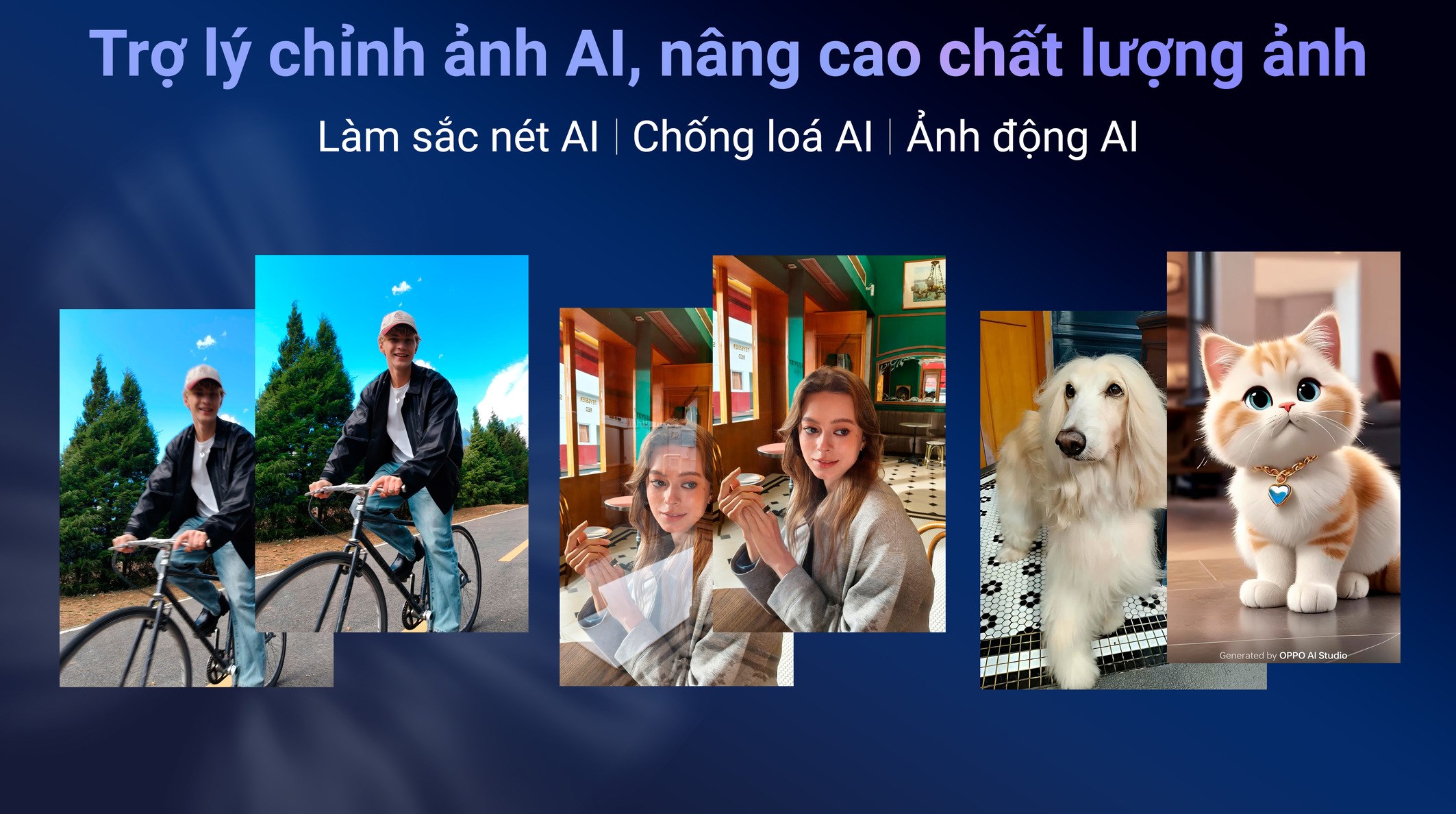 Trợ lý chỉnh ảnh AI, nâng cao chất lượng ảnh

Làm sắc nét AI | Chống loá AI | Ảnh động AI

Generated by OPPO AI Studio